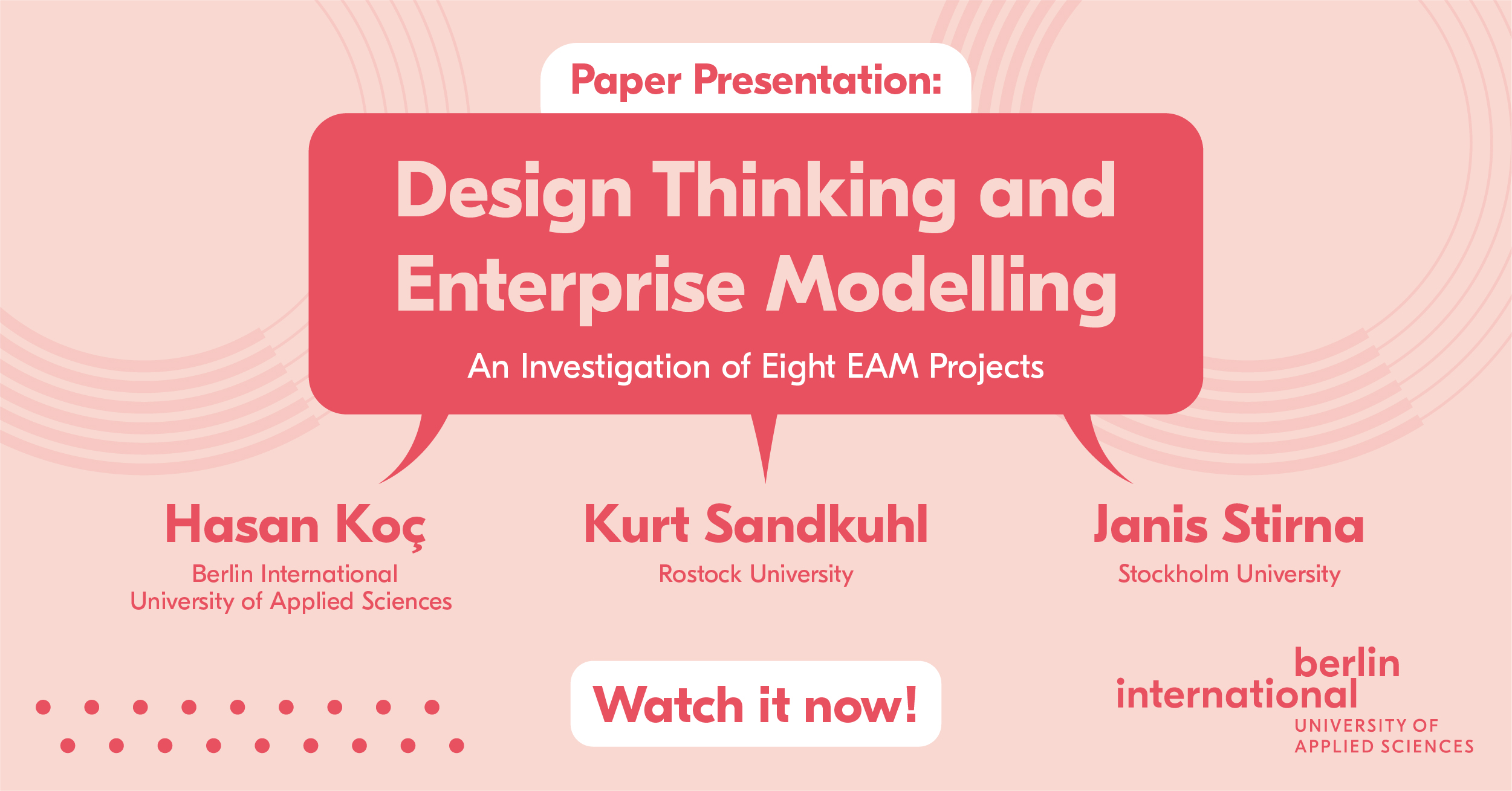 Paper Presentation:

Design Thinking and Enterprise Modelling

An Investigation of Eight EAM Projects

Hasan Koç
Berlin International University of Applied Sciences

Kurt Sandkuhl
Rostock University

Janis Stirna
Stockholm University

Watch it now!

berlin international
UNIVERSITY OF APPLIED SCIENCES